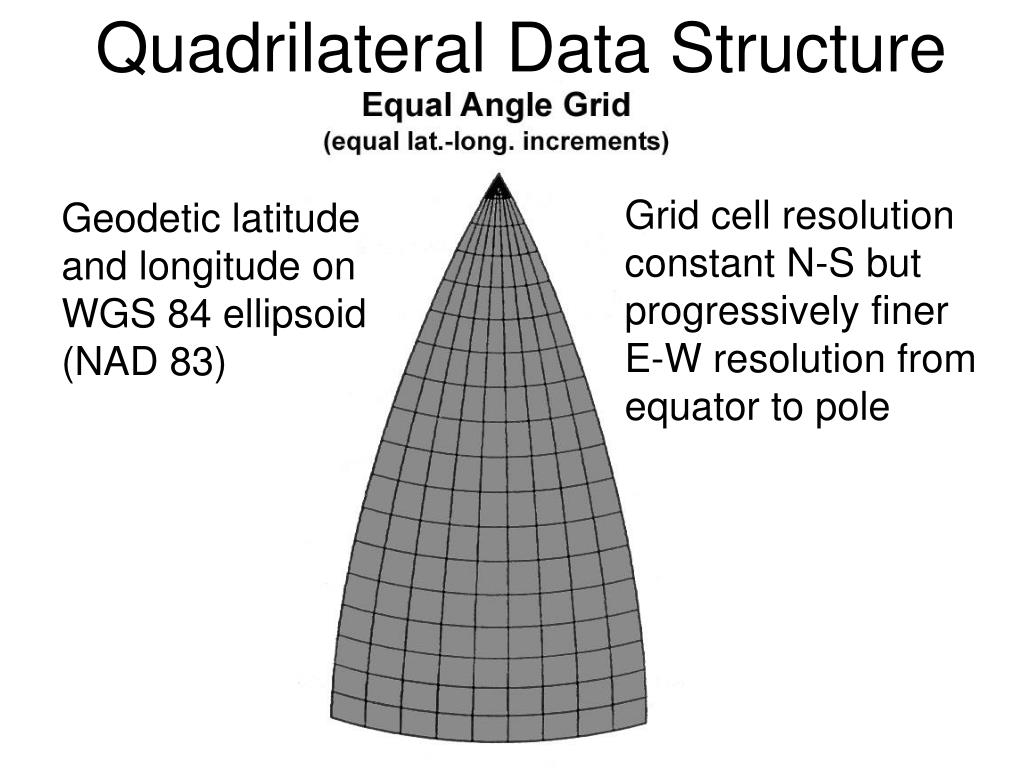 Quadrilateral Data Structure

Equal Angle Grid
(equal lat.-long. increments)

Geodetic latitude and longitude on WGS 84 ellipsoid (NAD 83)

Grid cell resolution constant N-S but progressively finer E-W resolution from equator to pole